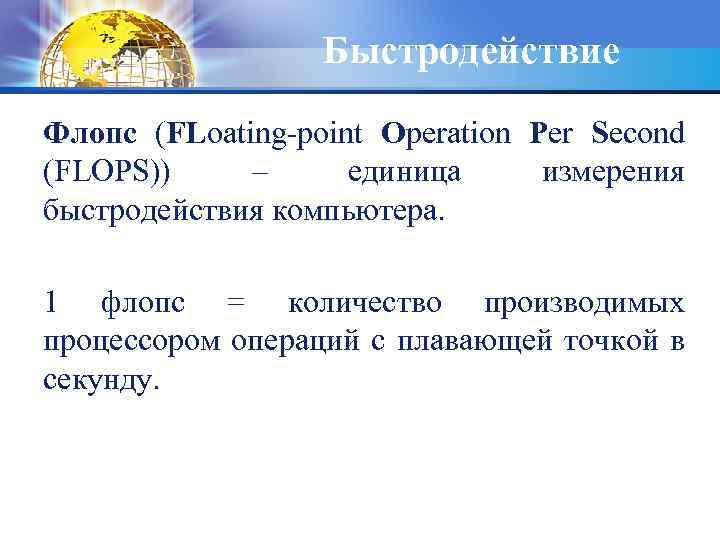 Быстродействие

Флопс (FLoating-point Operation Per Second (FLOPS)) – единица измерения быстродействия компьютера.

1 флопс = количество производимых процессором операций с плавающей точкой в секунду.